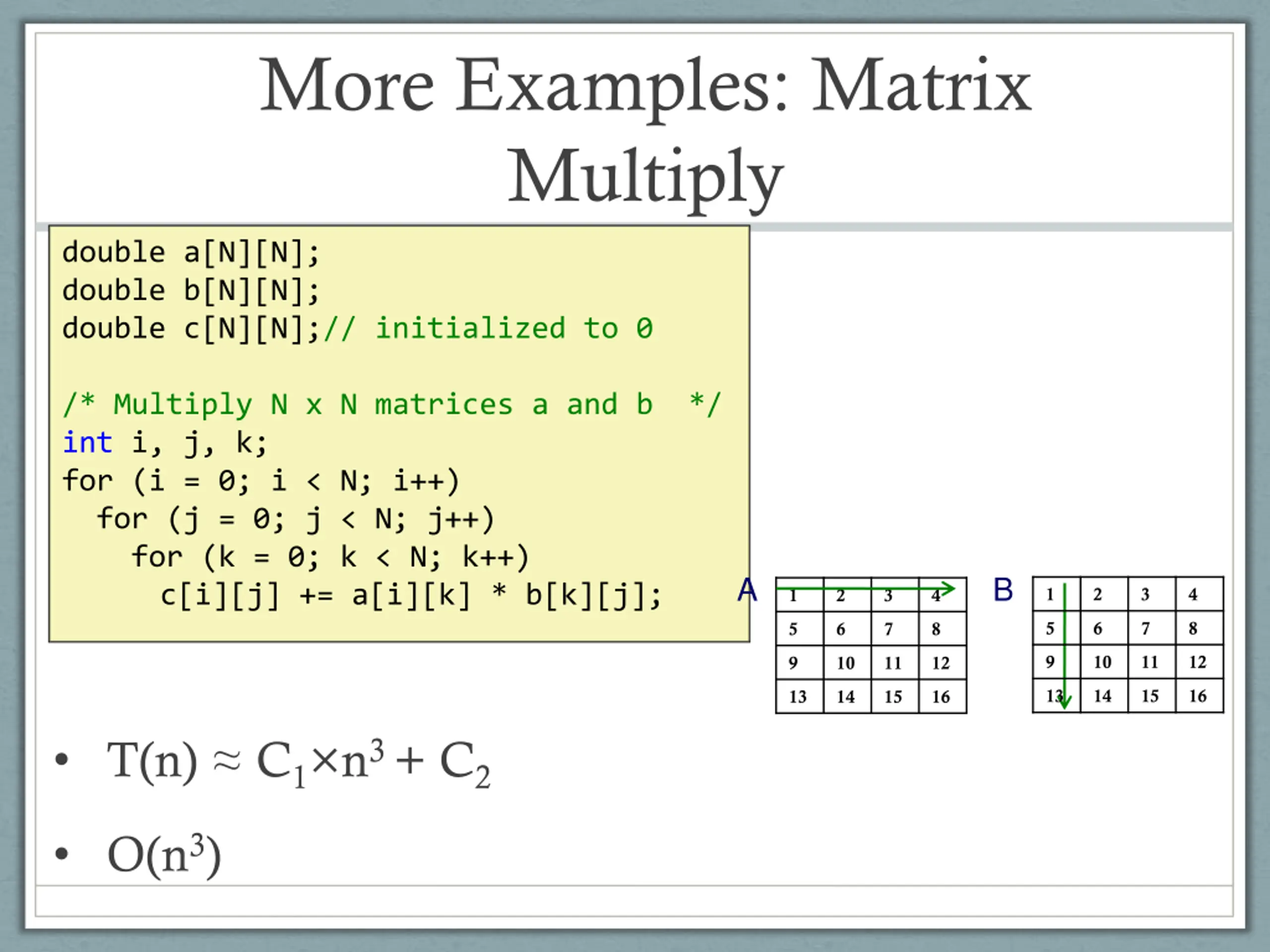 More Examples: Matrix Multiply

double a[N][N];
double b[N][N];
double c[N][N];// initialized to 0

/* Multiply N x N matrices a and b */
int i, j, k;
for (i = 0; i < N; i++)
  for (j = 0; j < N; j++)
    for (k = 0; k < N; k++)
      c[i][j] += a[i][k] * b[k][j];

A

| 1 | 2 | 3 | 4 |
|---|---|---|---|
| 5 | 6 | 7 | 8 |
| 9 | 10 | 11 | 12 |
| 13 | 14 | 15 | 16 |

B

| 1 | 2 | 3 | 4 |
|---|---|---|---|
| 5 | 6 | 7 | 8 |
| 9 | 10 | 11 | 12 |
| 13 | 14 | 15 | 16 |

• $T(n) \approx C_1 \times n^3 + C_2$

• $O(n^3)$